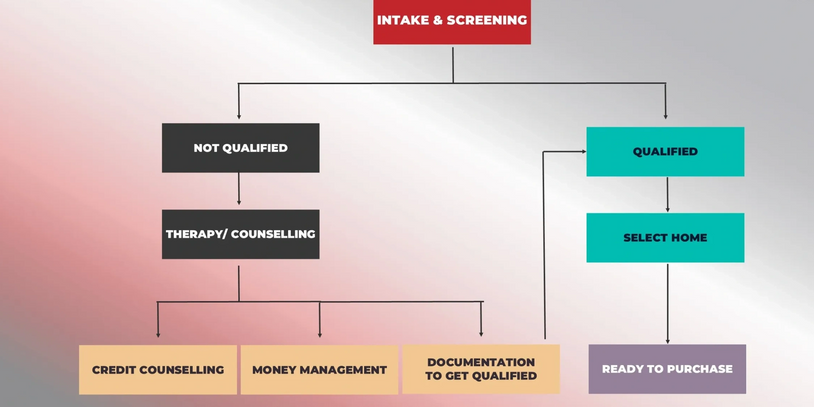 INTAKE & SCREENING

NOT QUALIFIED

THERAPY/ COUNSELLING

CREDIT COUNSELLING

MONEY MANAGEMENT

DOCUMENTATION TO GET QUALIFIED

QUALIFIED

SELECT HOME

READY TO PURCHASE